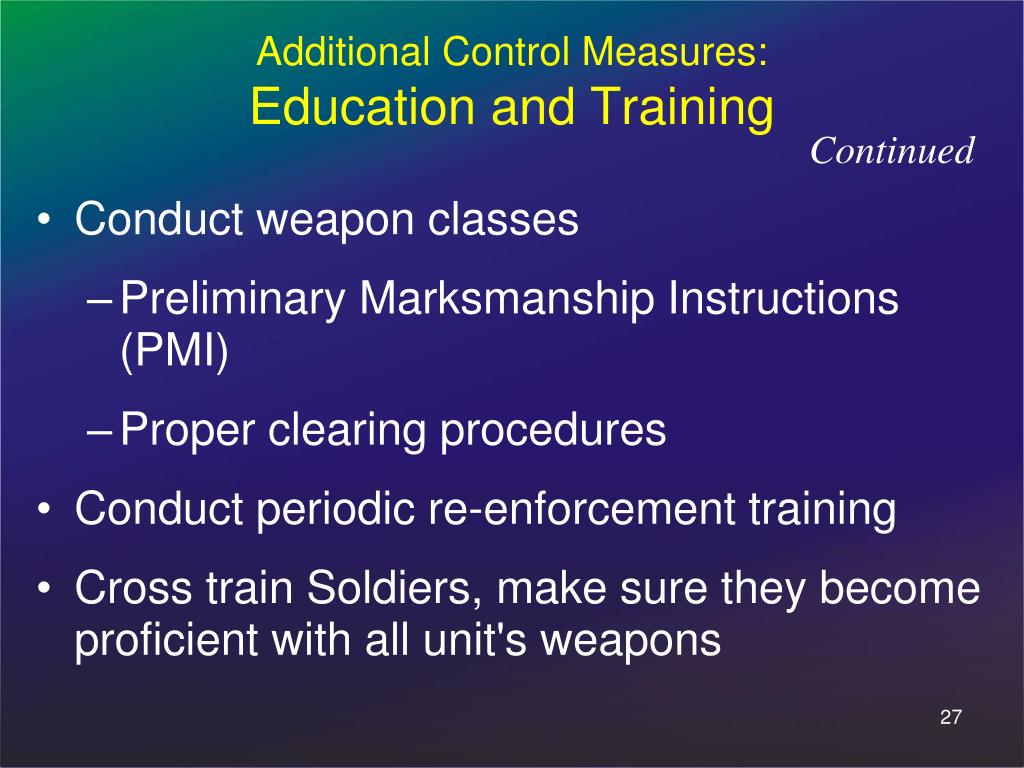 Additional Control Measures:
Education and Training

Continued

• Conduct weapon classes
  – Preliminary Marksmanship Instructions (PMI)
  – Proper clearing procedures
• Conduct periodic re-enforcement training
• Cross train Soldiers, make sure they become proficient with all unit's weapons

27